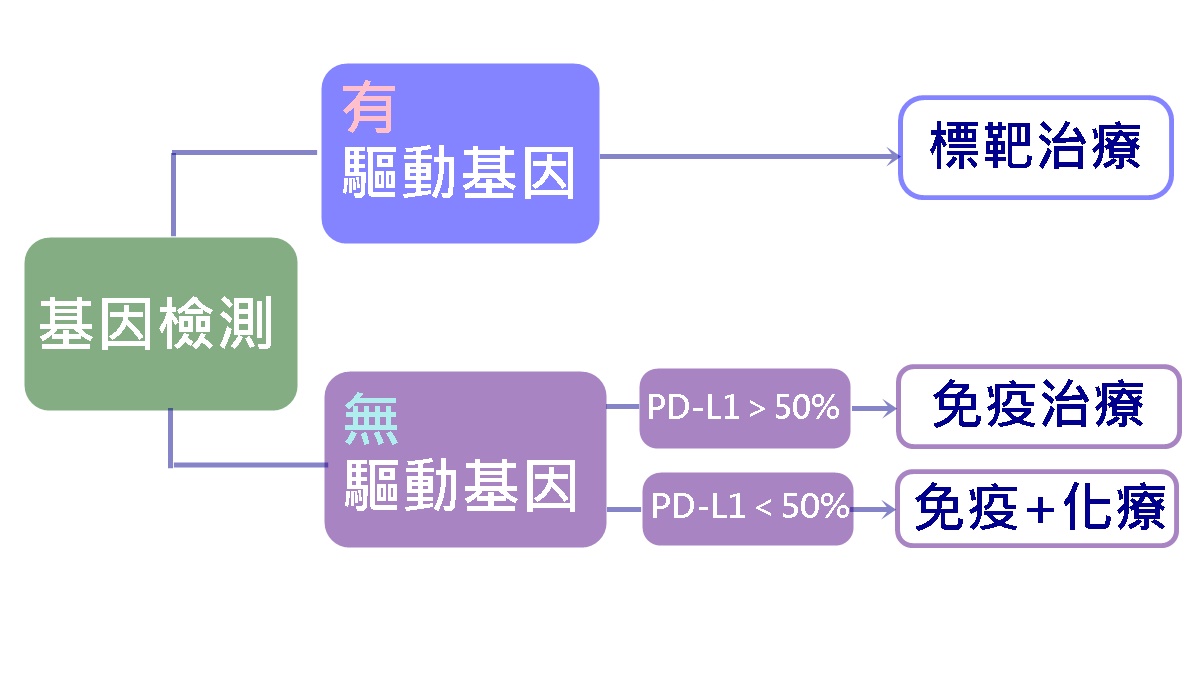 基因檢測

有
驅動基因

標靶治療

無
驅動基因

PD-L1 > 50%

免疫治療

PD-L1 < 50%

免疫+化療